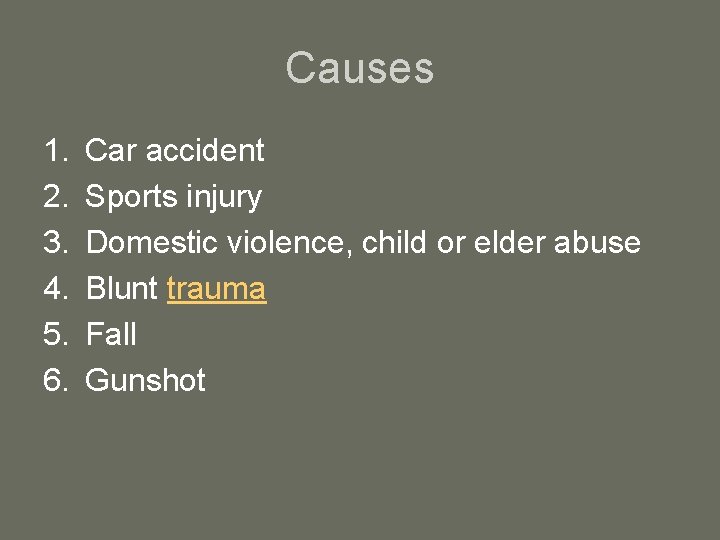 Causes

1. Car accident
2. Sports injury
3. Domestic violence, child or elder abuse
4. Blunt trauma
5. Fall
6. Gunshot